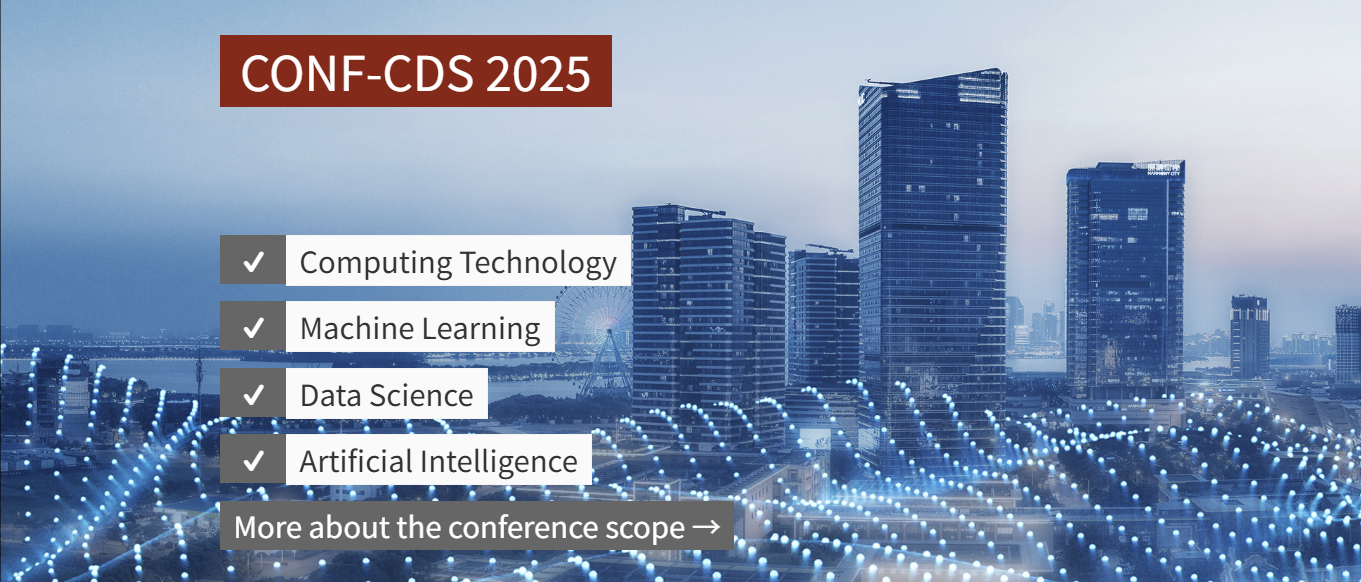 CONF-CDS 2025

✓ Computing Technology

✓ Machine Learning

✓ Data Science

✓ Artificial Intelligence

More about the conference scope →